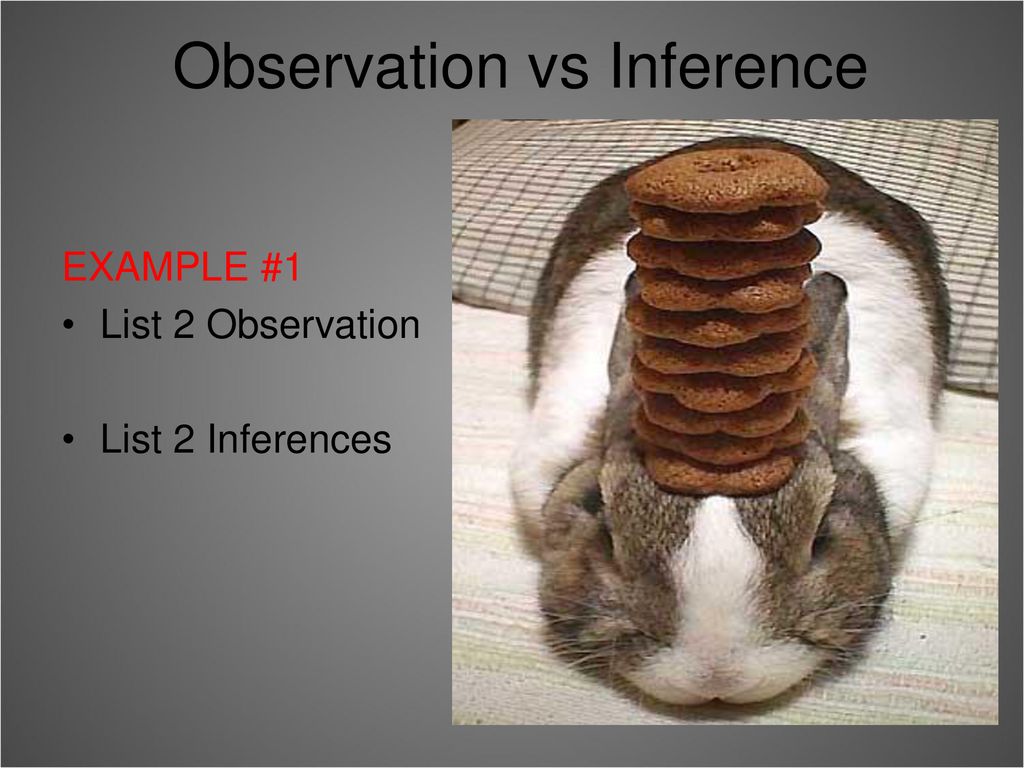 Observation vs Inference

EXAMPLE #1

• List 2 Observation

• List 2 Inferences